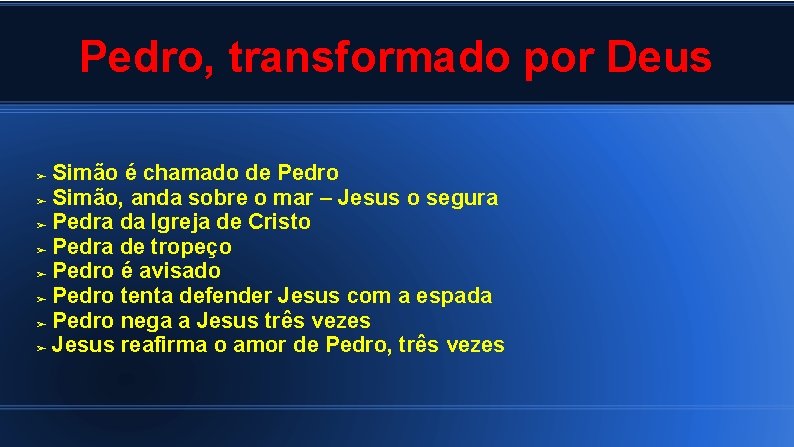 Pedro, transformado por Deus

➢ Simão é chamado de Pedro
➢ Simão, anda sobre o mar – Jesus o segura
➢ Pedra da Igreja de Cristo
➢ Pedra de tropeço
➢ Pedro é avisado
➢ Pedro tenta defender Jesus com a espada
➢ Pedro nega a Jesus três vezes
➢ Jesus reafirma o amor de Pedro, três vezes